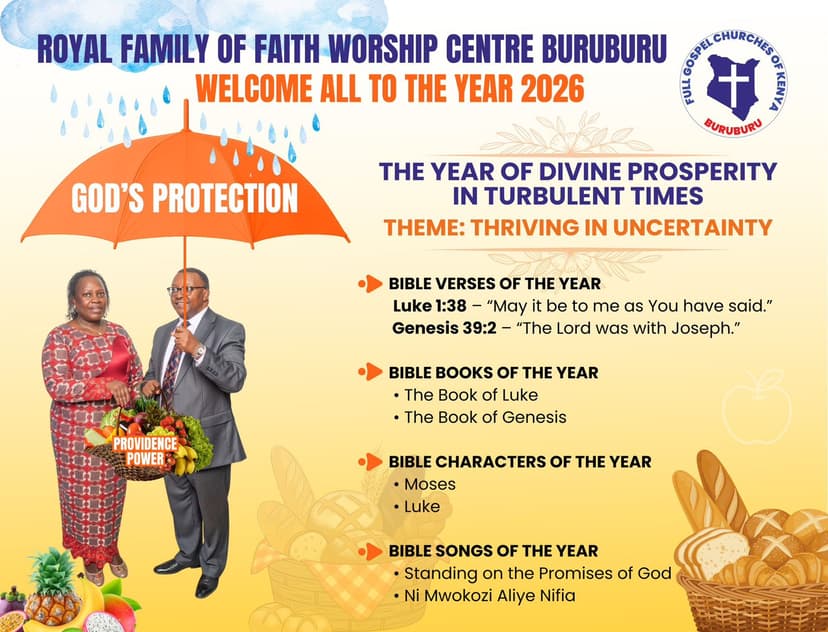 ROYAL FAMILY OF FAITH WORSHIP CENTRE BURUBURU
WELCOME ALL TO THE YEAR 2026

FULL GOSPEL CHURCHES OF KENYA
BURUBURU

GOD'S PROTECTION

PROVIDENCE POWER

THE YEAR OF DIVINE PROSPERITY IN TURBULENT TIMES
THEME: THRIVING IN UNCERTAINTY

BIBLE VERSES OF THE YEAR
Luke 1:38 – "May it be to me as You have said."
Genesis 39:2 – "The Lord was with Joseph."

BIBLE BOOKS OF THE YEAR
• The Book of Luke
• The Book of Genesis

BIBLE CHARACTERS OF THE YEAR
• Moses
• Luke

BIBLE SONGS OF THE YEAR
• Standing on the Promises of God
• Ni Mwokozi Aliye Nifia